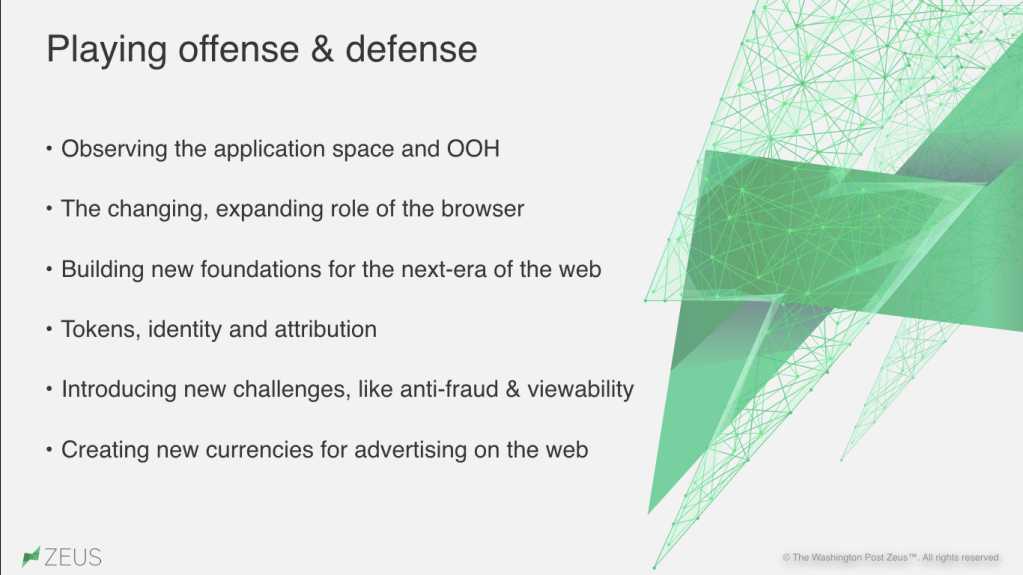 Playing offense & defense

• Observing the application space and OOH

• The changing, expanding role of the browser

• Building new foundations for the next-era of the web

• Tokens, identity and attribution

• Introducing new challenges, like anti-fraud & viewability

• Creating new currencies for advertising on the web

ZEUS

© The Washington Post Zeus™. All rights reserved.